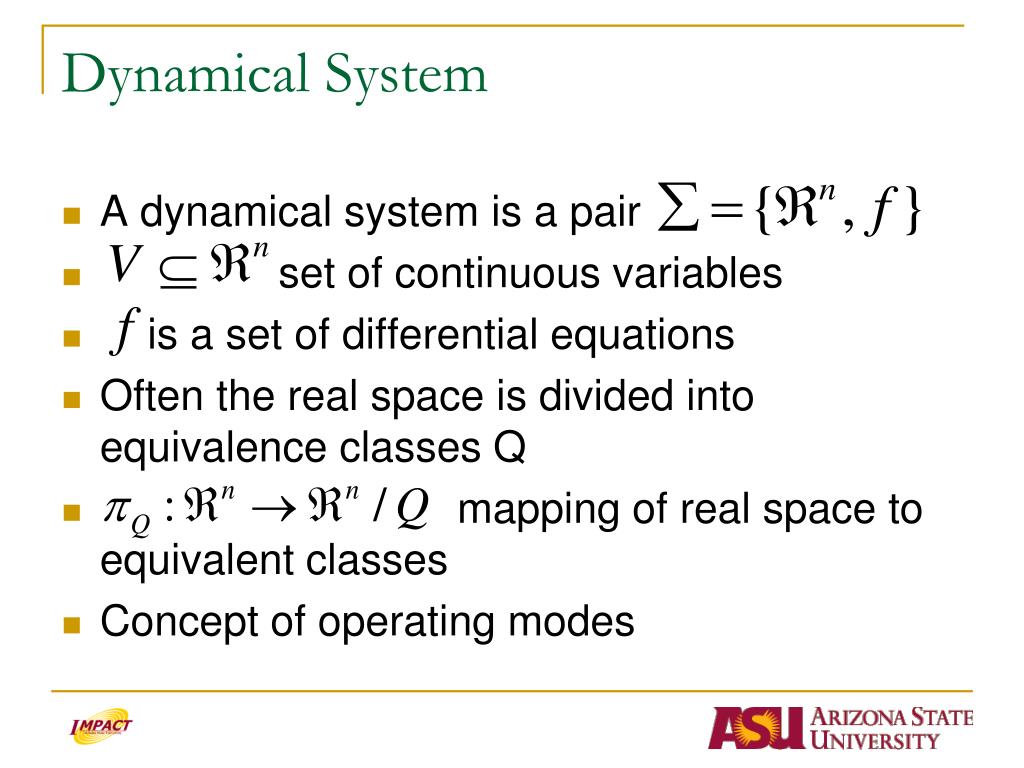 Dynamical System

- A dynamical system is a pair $\sum = \{\Re^n, f\}$
- $V \subseteq \Re^n$ set of continuous variables
- $f$ is a set of differential equations
- Often the real space is divided into equivalence classes Q
- $\pi_Q : \Re^n \rightarrow \Re^n / Q$ mapping of real space to equivalent classes
- Concept of operating modes

IMPACT

ASU ARIZONA STATE UNIVERSITY